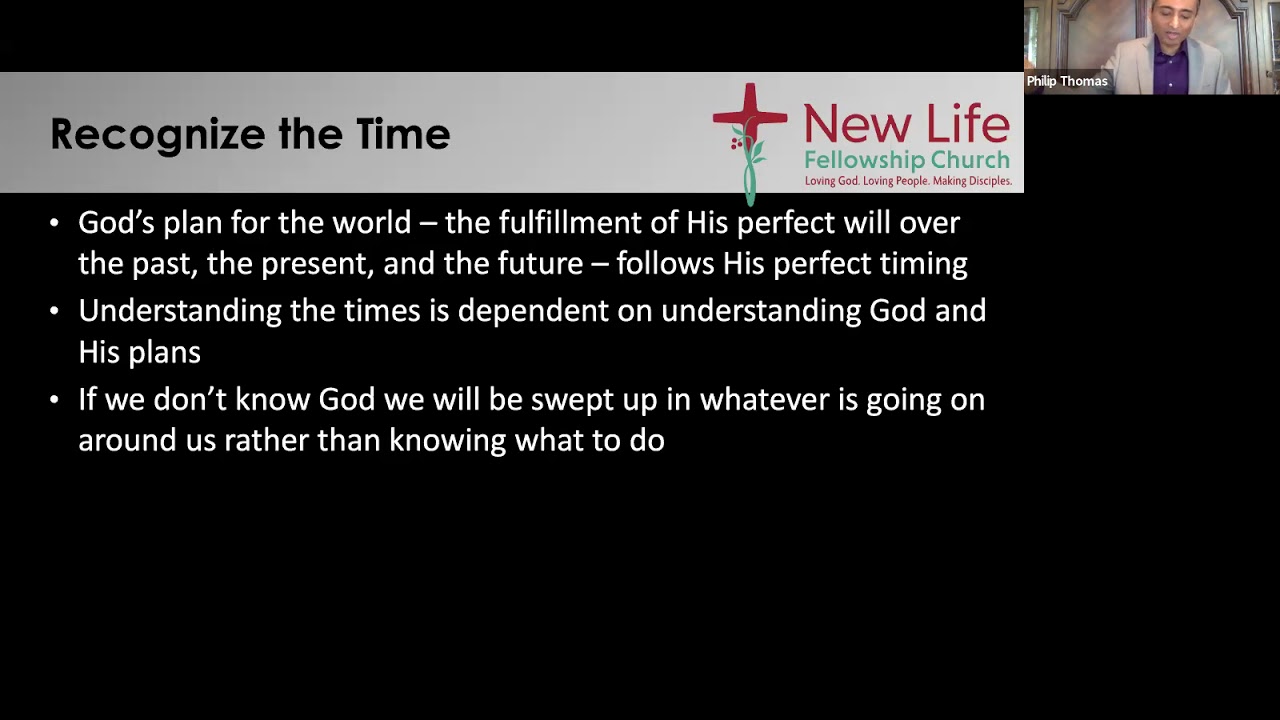 Philip Thomas

Recognize the Time

New Life
Fellowship Church
Loving God. Loving People. Making Disciples.

• God's plan for the world – the fulfillment of His perfect will over the past, the present, and the future – follows His perfect timing

• Understanding the times is dependent on understanding God and His plans

• If we don't know God we will be swept up in whatever is going on around us rather than knowing what to do